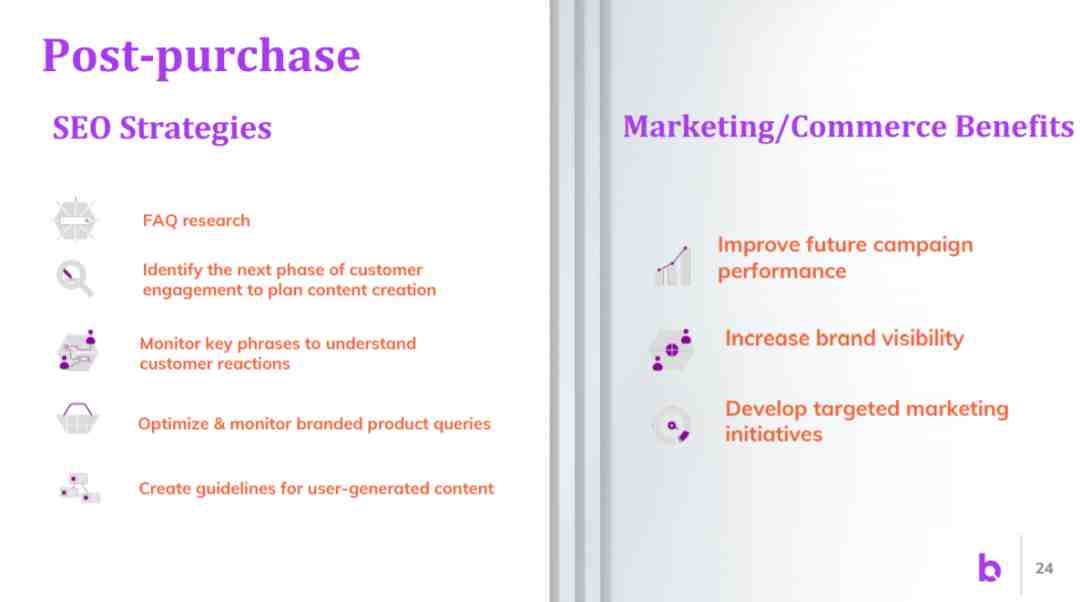 Post-purchase

SEO Strategies

FAQ research

Identify the next phase of customer engagement to plan content creation

Monitor key phrases to understand customer reactions

Optimize & monitor branded product queries

Create guidelines for user-generated content

Marketing/Commerce Benefits

Improve future campaign performance

Increase brand visibility

Develop targeted marketing initiatives

b

24